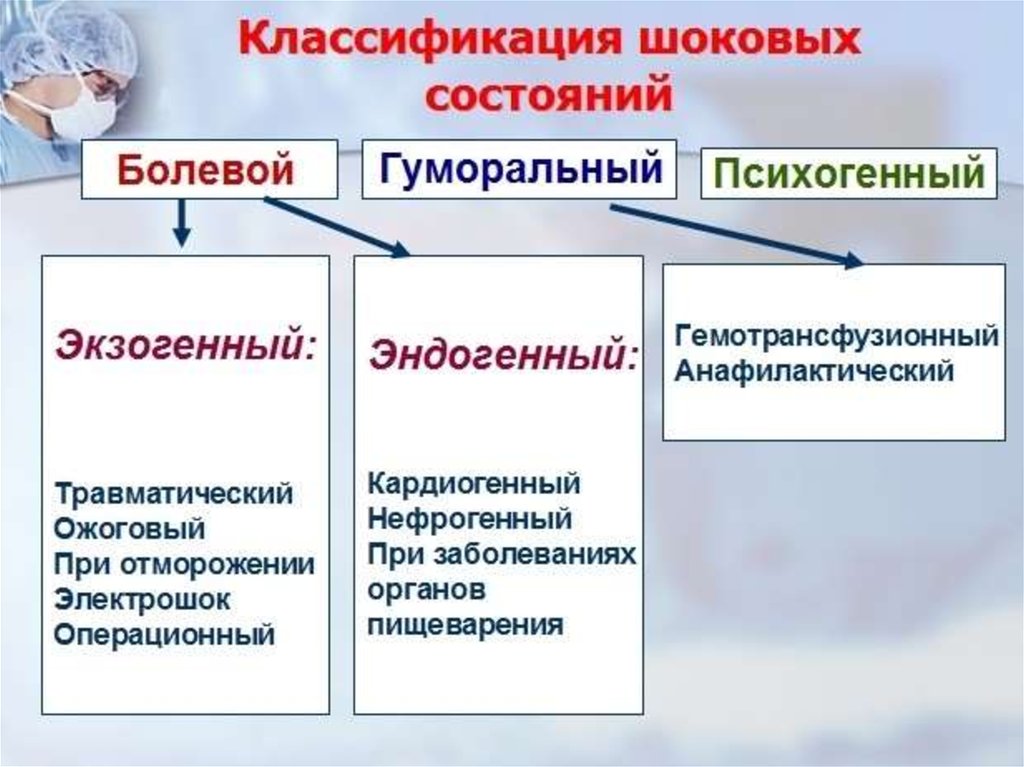 Классификация шоковых состояний

Болевой

Гуморальный

Психогенный

Экзогенный:

Травматический
Ожоговый
При отморожении
Электрошок
Операционный

Эндогенный:

Кардиогенный
Нефрогенный
При заболеваниях органов пищеварения

Гемотрансфузионный
Анафилактический